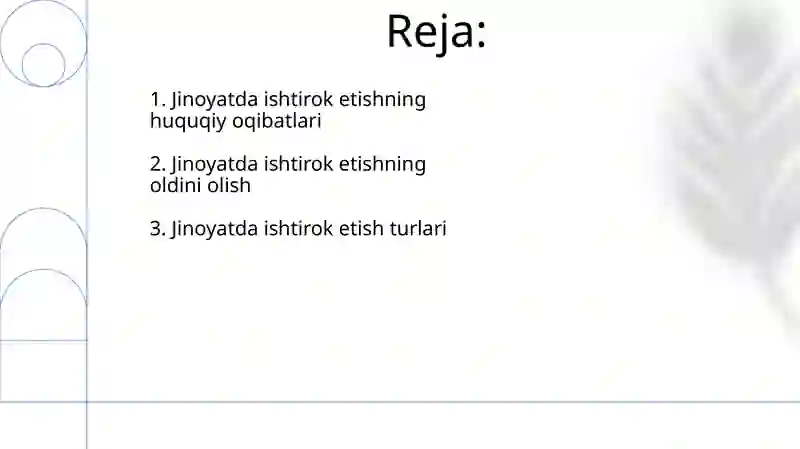 Reja:

1. Jinoyatda ishtirok etishning huquqiy oqibatlari

2. Jinoyatda ishtirok etishning oldini olish

3. Jinoyatda ishtirok etish turlari